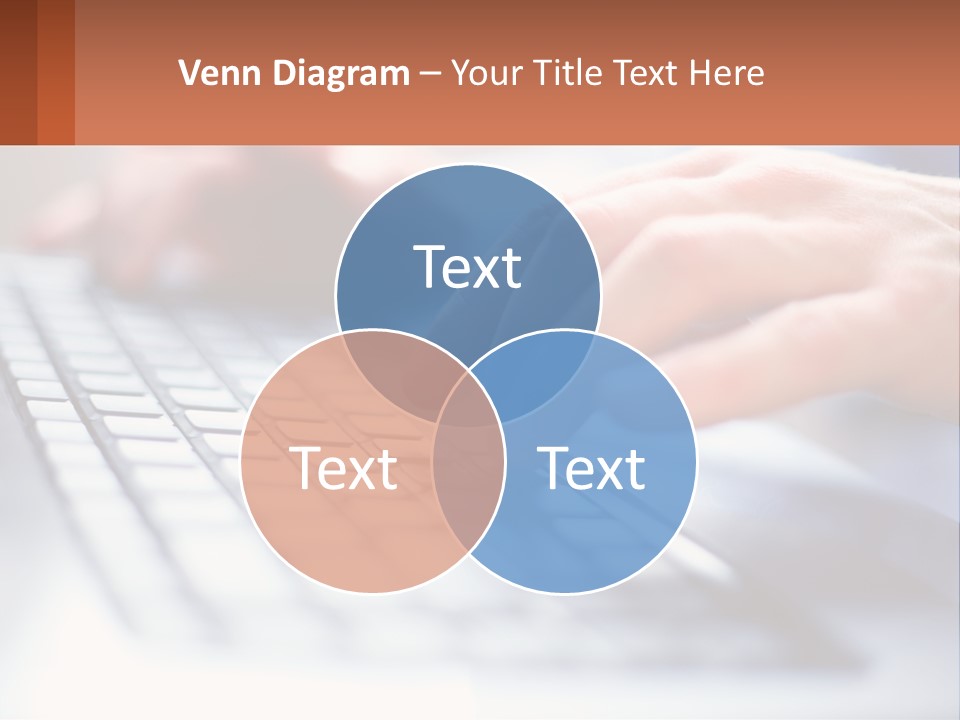 Venn Diagram – Your Title Text Here

Text

Text

Text